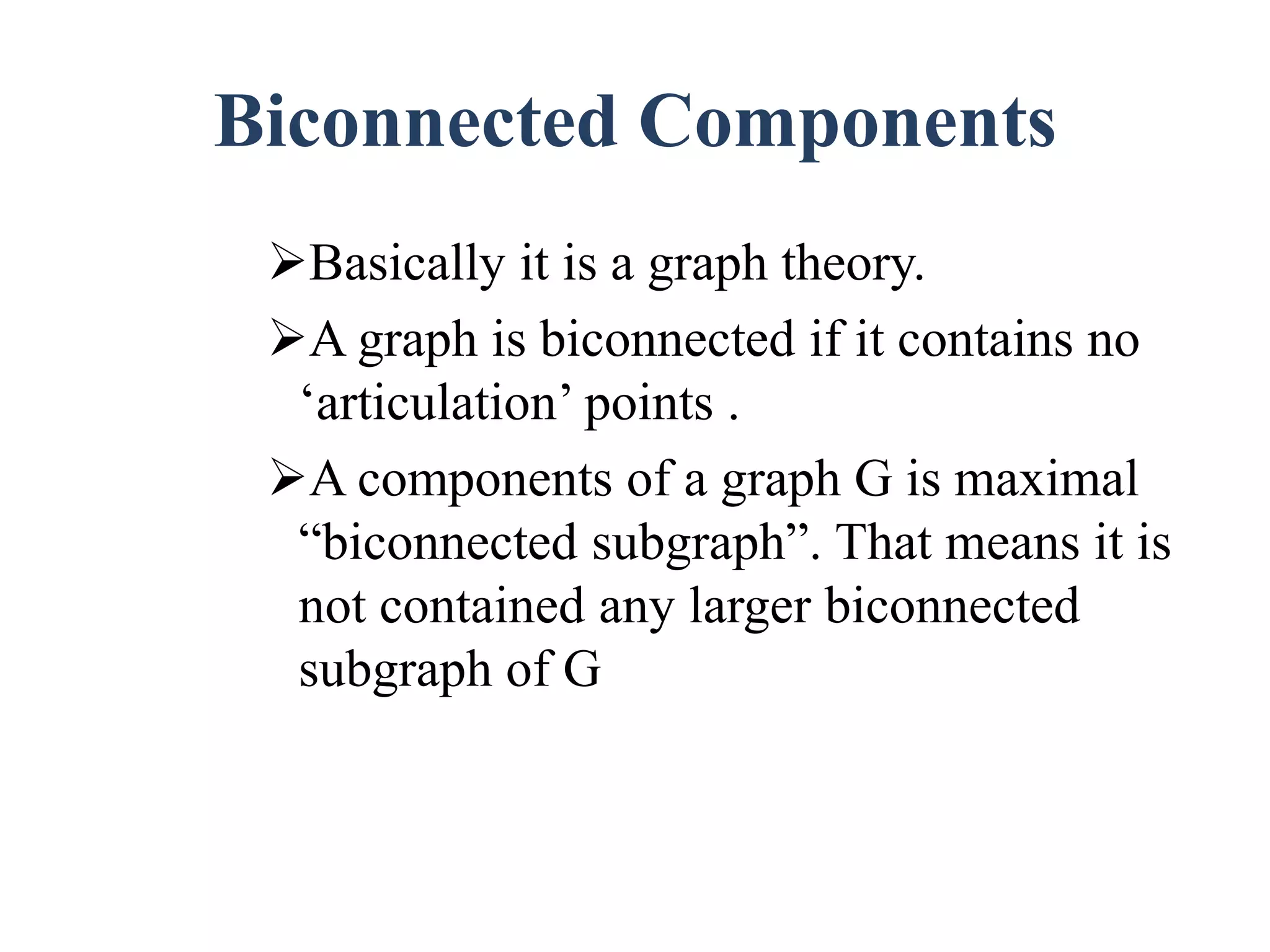 Biconnected Components

➢Basically it is a graph theory.

➢A graph is biconnected if it contains no ‘articulation’ points .

➢A components of a graph G is maximal “biconnected subgraph”. That means it is not contained any larger biconnected subgraph of G